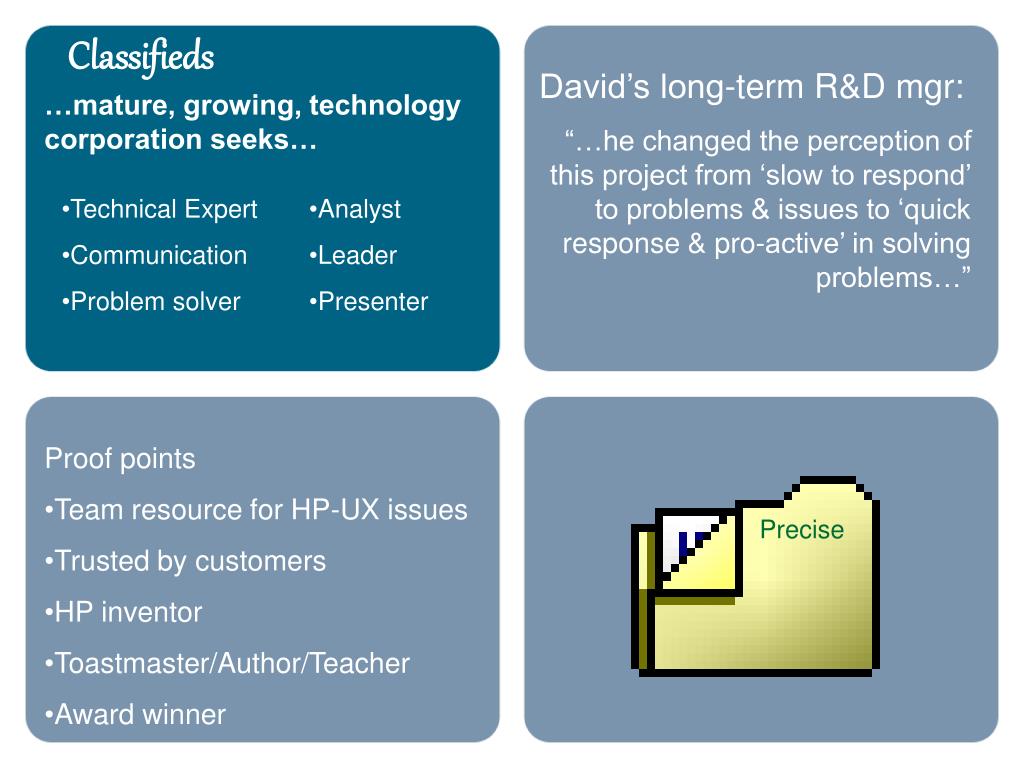 Classifieds

…mature, growing, technology corporation seeks…

•Technical Expert
•Communication
•Problem solver

•Analyst
•Leader
•Presenter

David's long-term R&D mgr:

"…he changed the perception of this project from 'slow to respond' to problems & issues to 'quick response & pro-active' in solving problems…"

Proof points

•Team resource for HP-UX issues

•Trusted by customers

•HP inventor

•Toastmaster/Author/Teacher

•Award winner

Precise